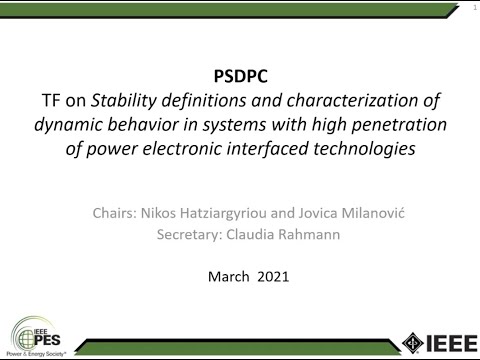 1

PSDPC
TF on Stability definitions and characterization of dynamic behavior in systems with high penetration of power electronic interfaced technologies

Chairs: Nikos Hatziargyriou and Jovica Milanović
Secretary: Claudia Rahmann

March 2021

IEEE PES
Power & Energy Society®

IEEE